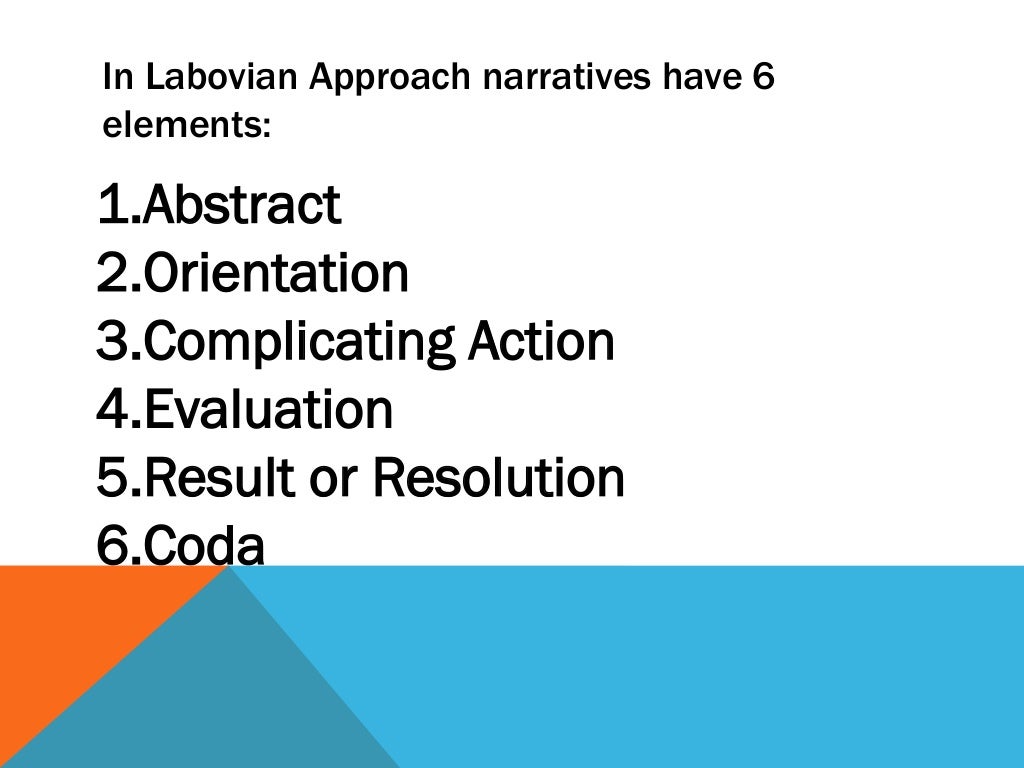 In Labovian Approach narratives have 6 elements:

1.Abstract
2.Orientation
3.Complicating Action
4.Evaluation
5.Result or Resolution
6.Coda